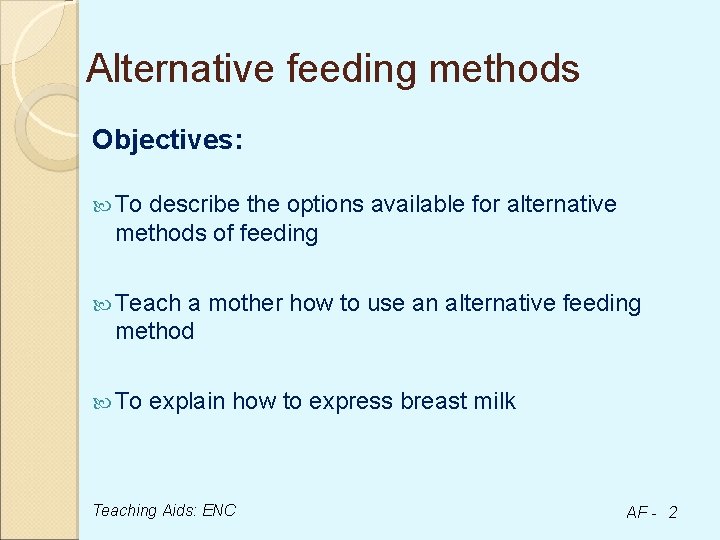 Alternative feeding methods

Objectives:

To describe the options available for alternative methods of feeding

Teach a mother how to use an alternative feeding method

To explain how to express breast milk

Teaching Aids: ENC

AF - 2